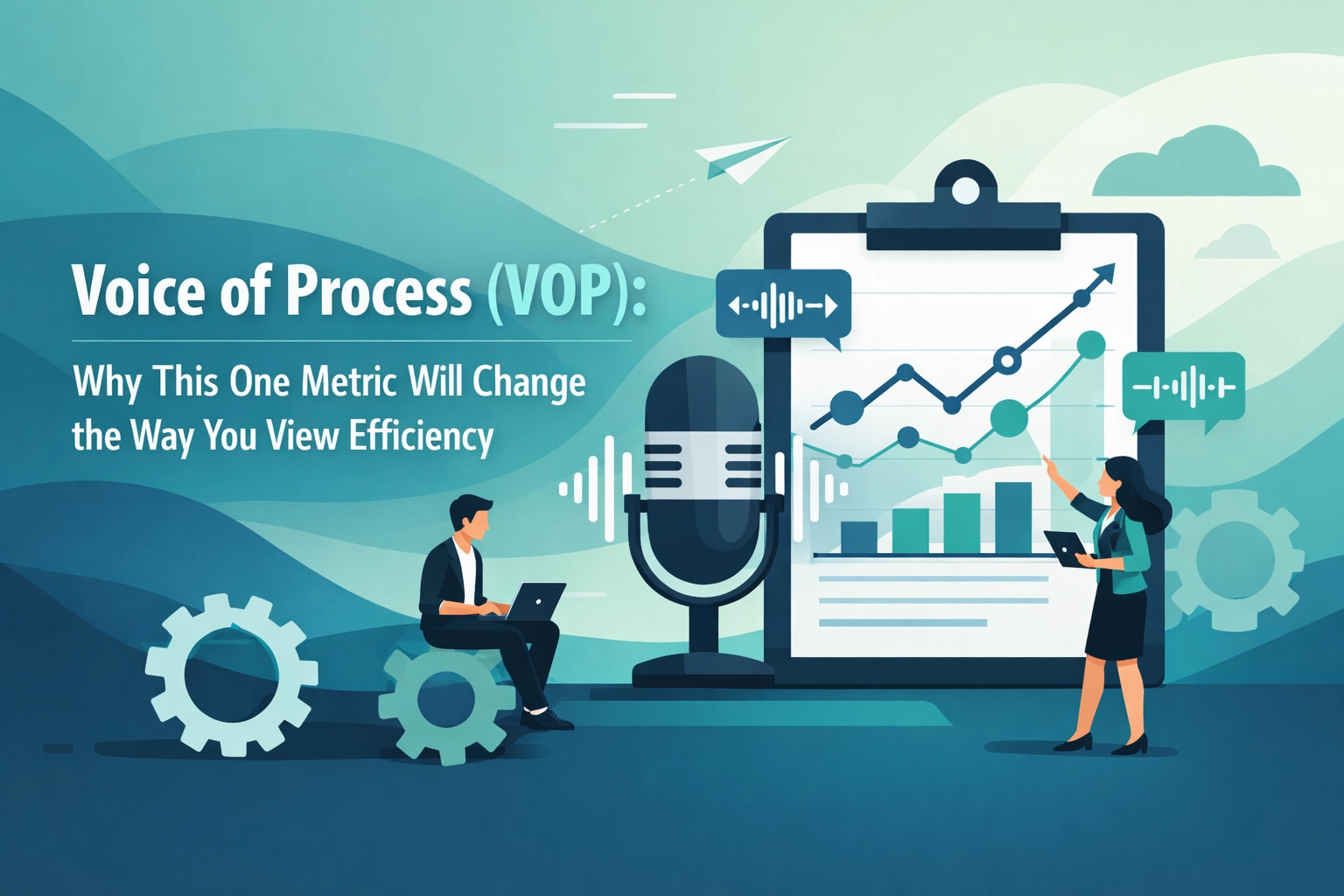 Voice of Process (VOP):

Why This One Metric Will Change the Way You View Efficiency